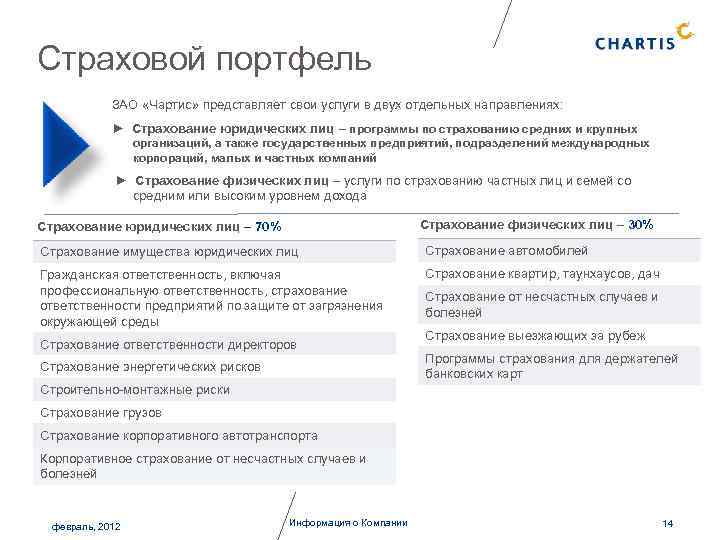 CHARTIS

Страховой портфель

ЗАО «Чартис» представляет свои услуги в двух отдельных направлениях:

► Страхование юридических лиц – программы по страхованию средних и крупных организаций, а также государственных предприятий, подразделений международных корпораций, малых и частных компаний

► Страхование физических лиц – услуги по страхованию частных лиц и семей со средним или высоким уровнем дохода

| Страхование юридических лиц – 70% |
|---|
| Страхование имущества юридических лиц |
| Гражданская ответственность, включая профессиональную ответственность, страхование ответственности предприятий по защите от загрязнения окружающей среды |
| Страхование ответственности директоров |
| Страхование энергетических рисков |
| Строительно-монтажные риски |
| Страхование грузов |
| Страхование корпоративного автотранспорта |
| Корпоративное страхование от несчастных случаев и болезней |

| Страхование физических лиц – 30% |
|---|
| Страхование автомобилей |
| Страхование квартир, таунхаусов, дач |
| Страхование от несчастных случаев и болезней |
| Страхование выезжающих за рубеж |
| Программы страхования для держателей банковских карт |

февраль, 2012

Информация о Компании

14